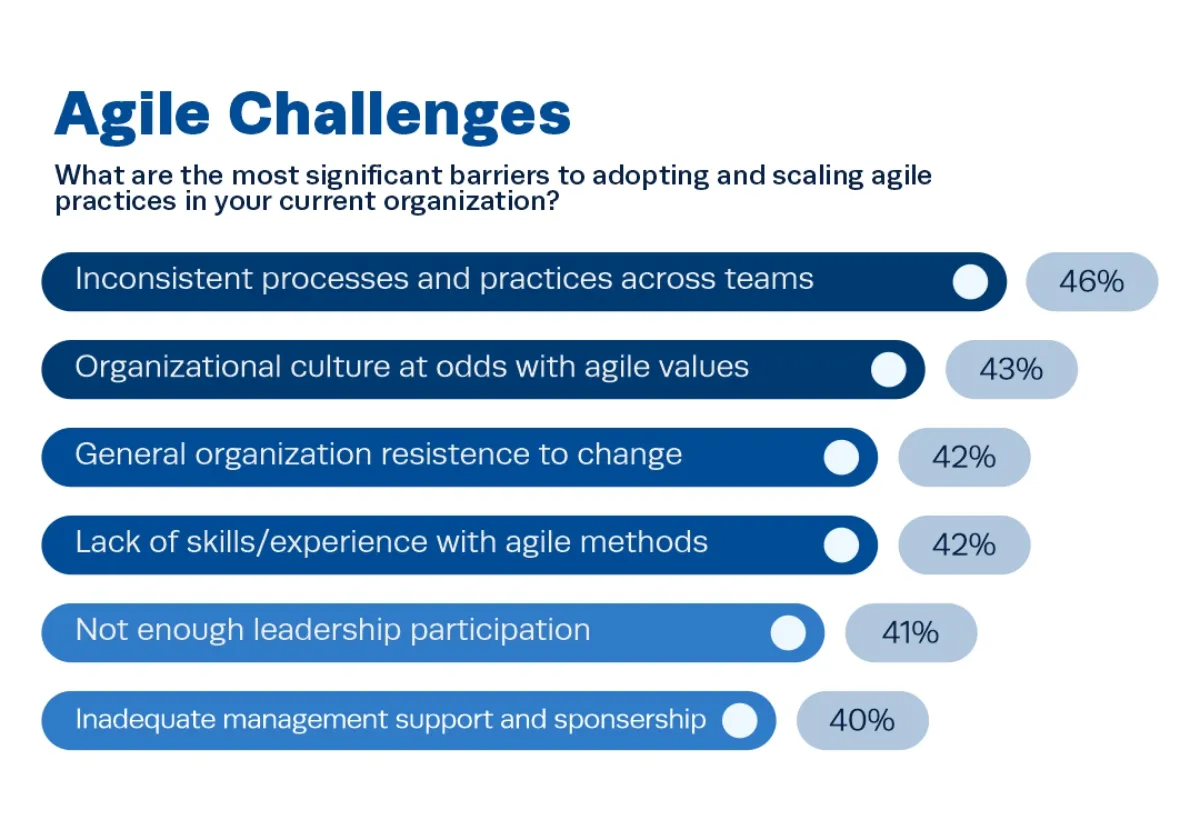 Agile Challenges

What are the most significant barriers to adopting and scaling agile practices in your current organization?

Inconsistent processes and practices across teams 46%

Organizational culture at odds with agile values 43%

General organization resistence to change 42%

Lack of skills/experience with agile methods 42%

Not enough leadership participation 41%

Inadequate management support and sponsership 40%